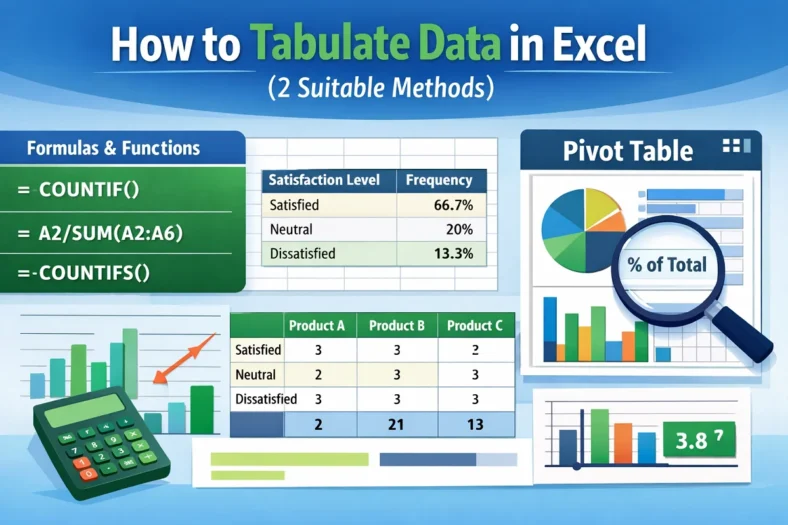 How to Tabulate Data in Excel
(2 Suitable Methods)

Formulas & Functions

= COUNTIF()

= A2/SUM(A2:A6)

=-COUNTIFS()

| Satisfaction Level | Frequency |
|---|---|
| Satisfied | 66.7% |
| Neutral | 20% |
| Dissatisfied | 13.3% |

Pivot Table

% of Total

| | Product A | Product B | Product C |
|---|---|---|---|
| Satisfied | 3 | 3 | 2 |
| Neutral | 2 | 3 | 3 |
| Dissatisfied | 3 | 3 | 3 |
| | 2 | 21 | 13 |

3.8 7